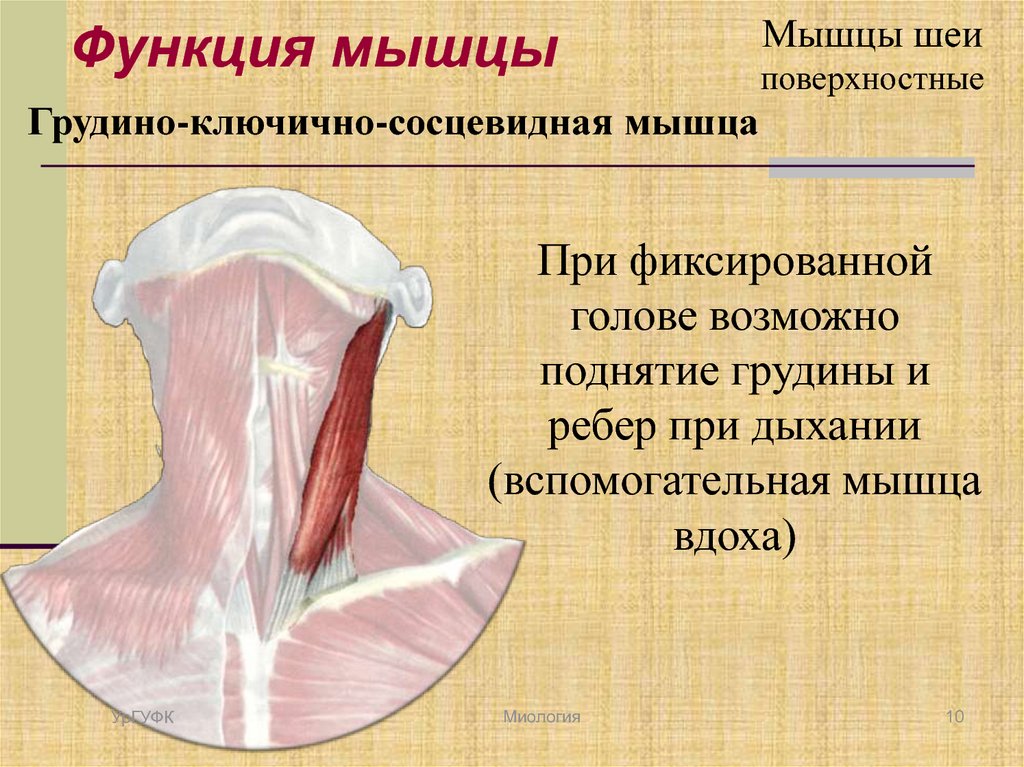 Функция мышцы

Мышцы шеи поверхностные

Грудино-ключично-сосцевидная мышца

При фиксированной голове возможно поднятие грудины и ребер при дыхании (вспомогательная мышца вдоха)

УрГУФК

Миология

10